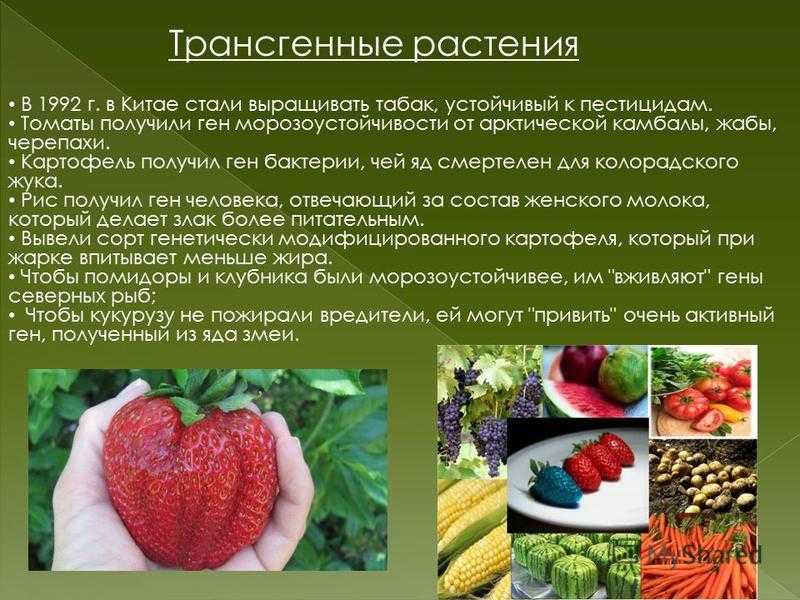 Трансгенные растения

• В 1992 г. в Китае стали выращивать табак, устойчивый к пестицидам.
• Томаты получили ген морозоустойчивости от арктической камбалы, жабы, черепахи.
• Картофель получил ген бактерии, чей яд смертелен для колорадского жука.
• Рис получил ген человека, отвечающий за состав женского молока, который делает злак более питательным.
• Вывели сорт генетически модифицированного картофеля, который при жарке впитывает меньше жира.
• Чтобы помидоры и клубника были морозоустойчивее, им "вживляют" гены северных рыб;
• Чтобы кукурузу не пожирали вредители, ей могут "привить" очень активный ген, полученный из яда змеи.

MyShared